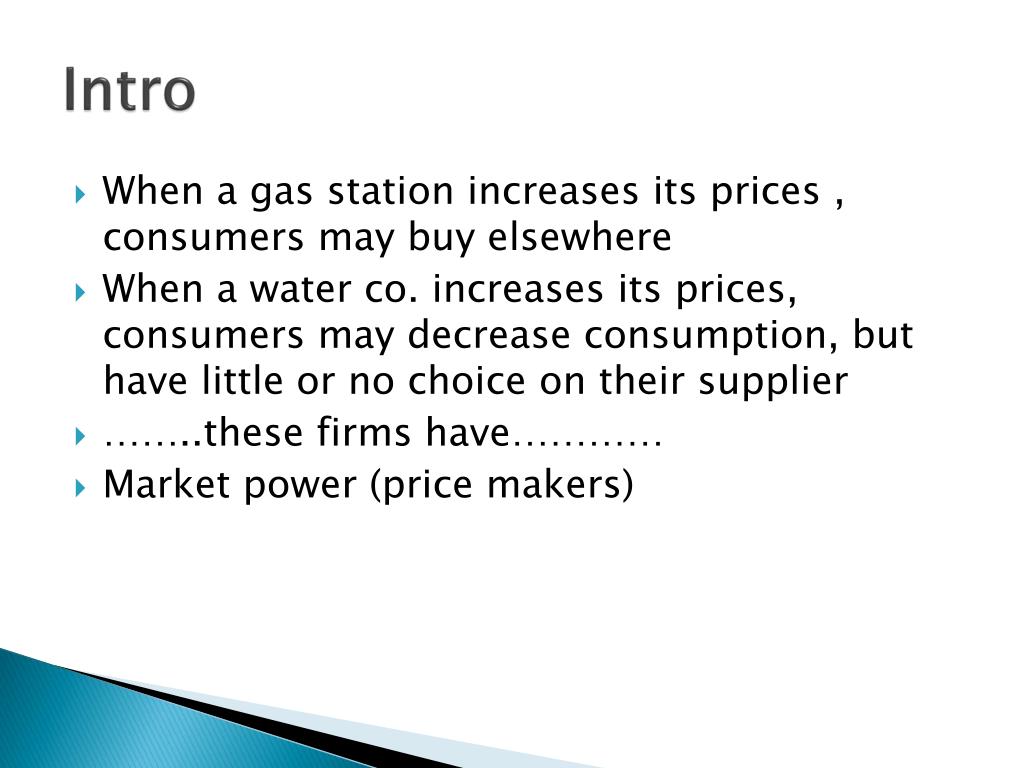 Intro

When a gas station increases its prices , consumers may buy elsewhere

When a water co. increases its prices, consumers may decrease consumption, but have little or no choice on their supplier

……..these firms have…………

Market power (price makers)